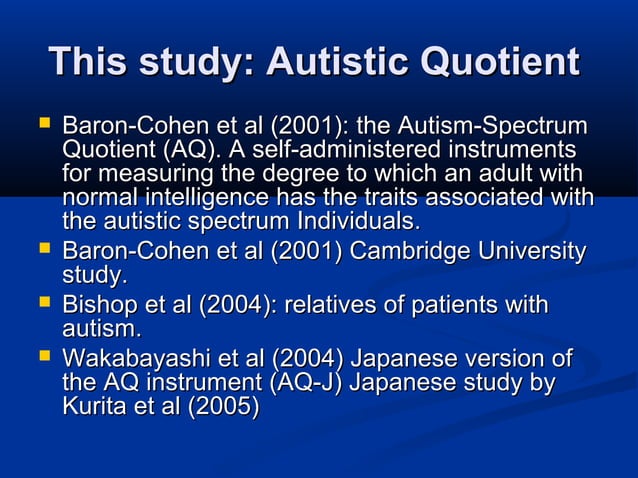 This study: Autistic Quotient

- Baron-Cohen et al (2001): the Autism-Spectrum Quotient (AQ). A self-administered instruments for measuring the degree to which an adult with normal intelligence has the traits associated with the autistic spectrum Individuals.
- Baron-Cohen et al (2001) Cambridge University study.
- Bishop et al (2004): relatives of patients with autism.
- Wakabayashi et al (2004) Japanese version of the AQ instrument (AQ-J) Japanese study by Kurita et al (2005)